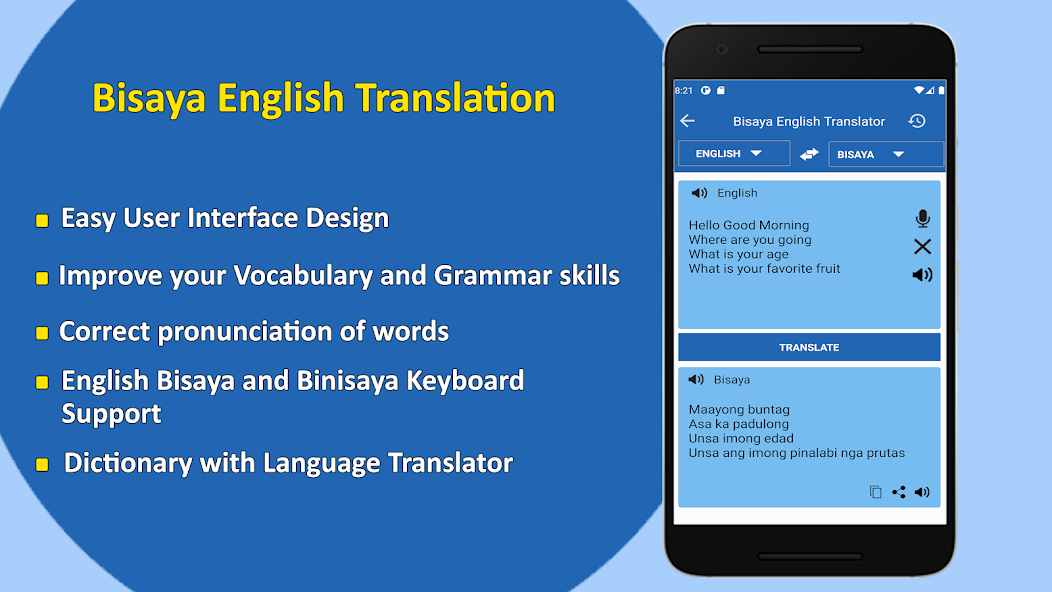 Bisaya English Translation

Easy User Interface Design

Improve your Vocabulary and Grammar skills

Correct pronunciation of words

English Bisaya and Binisaya Keyboard Support

Dictionary with Language Translator

8:21

Bisaya English Translator

ENGLISH

BISAYA

English

Hello Good Morning
Where are you going
What is your age
What is your favorite fruit

TRANSLATE

Bisaya

Maayong buntag
Asa ka padulong
Unsa imong edad
Unsa ang imong pinalabi nga prutas